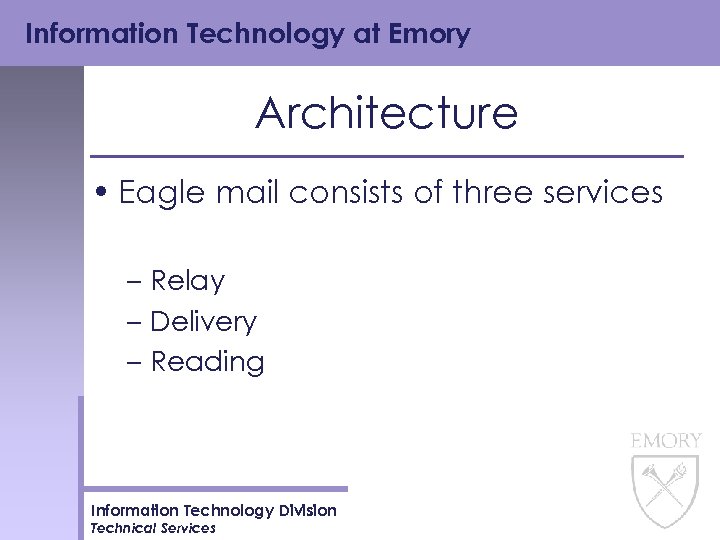 Information Technology at Emory

Architecture

• Eagle mail consists of three services

– Relay
– Delivery
– Reading

EMORY

Information Technology Division
Technical Services